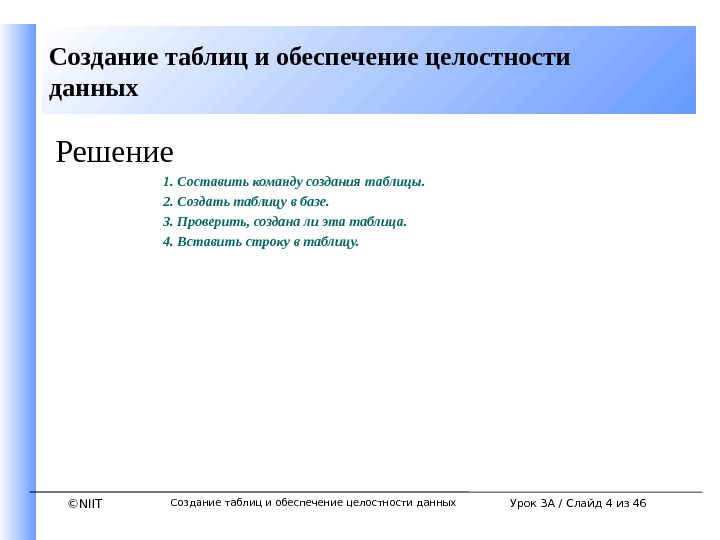 Создание таблиц и обеспечение целостности данных

Решение

1. Составить команду создания таблицы.
2. Создать таблицу в базе.
3. Проверить, создана ли эта таблица.
4. Вставить строку в таблицу.

©NIIT

Создание таблиц и обеспечение целостности данных

Урок 3A / Слайд 4 из 46